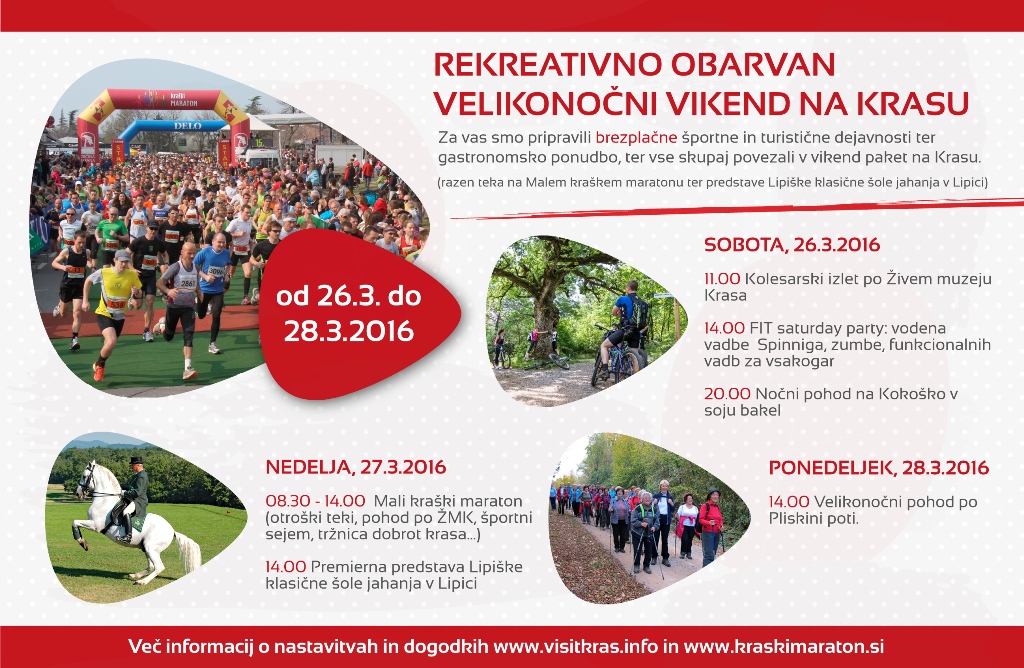 REKREATIVNO OBARVAN VELIKONOČNI VIKEND NA KRASU

Za vas smo pripravili brezplačne športne in turistične dejavnosti ter gastronomsko ponudbo, ter vse skupaj povezali v vikend paket na Krasu.

(razen teka na Malem kraškem maratonu ter predstave Lipiške klasične šole jahanja v Lipici)

kraški MARATON

DELO

od 26.3. do 28.3.2016

SOBOTA, 26.3.2016

11.00 Kolesarski izlet po Živem muzeju Krasa

14.00 FIT saturday party: vodena vadbe Spinniga, zumbe, funkcionalnih vadb za vsakogar

20.00 Nočni pohod na Kokoško v soju bakel

NEDELJA, 27.3.2016

08.30 - 14.00 Mali kraški maraton (otroški teki, pohod po ŽMK, športni sejem, tržnica dobrot krasa...)

14.00 Premierna predstava Lipiške klasične šole jahanja v Lipici

PONEDELJEK, 28.3.2016

14.00 Velikonočni pohod po Pliskini poti.

Več informacij o nastavitvah in dogodkih www.visitkras.info in www.kraskimaraton.si